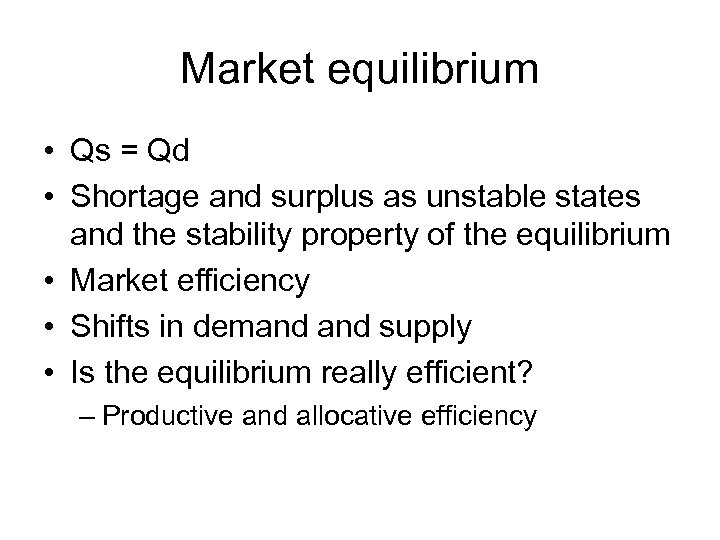 Market equilibrium

• Qs = Qd
• Shortage and surplus as unstable states and the stability property of the equilibrium
• Market efficiency
• Shifts in demand and supply
• Is the equilibrium really efficient?
– Productive and allocative efficiency